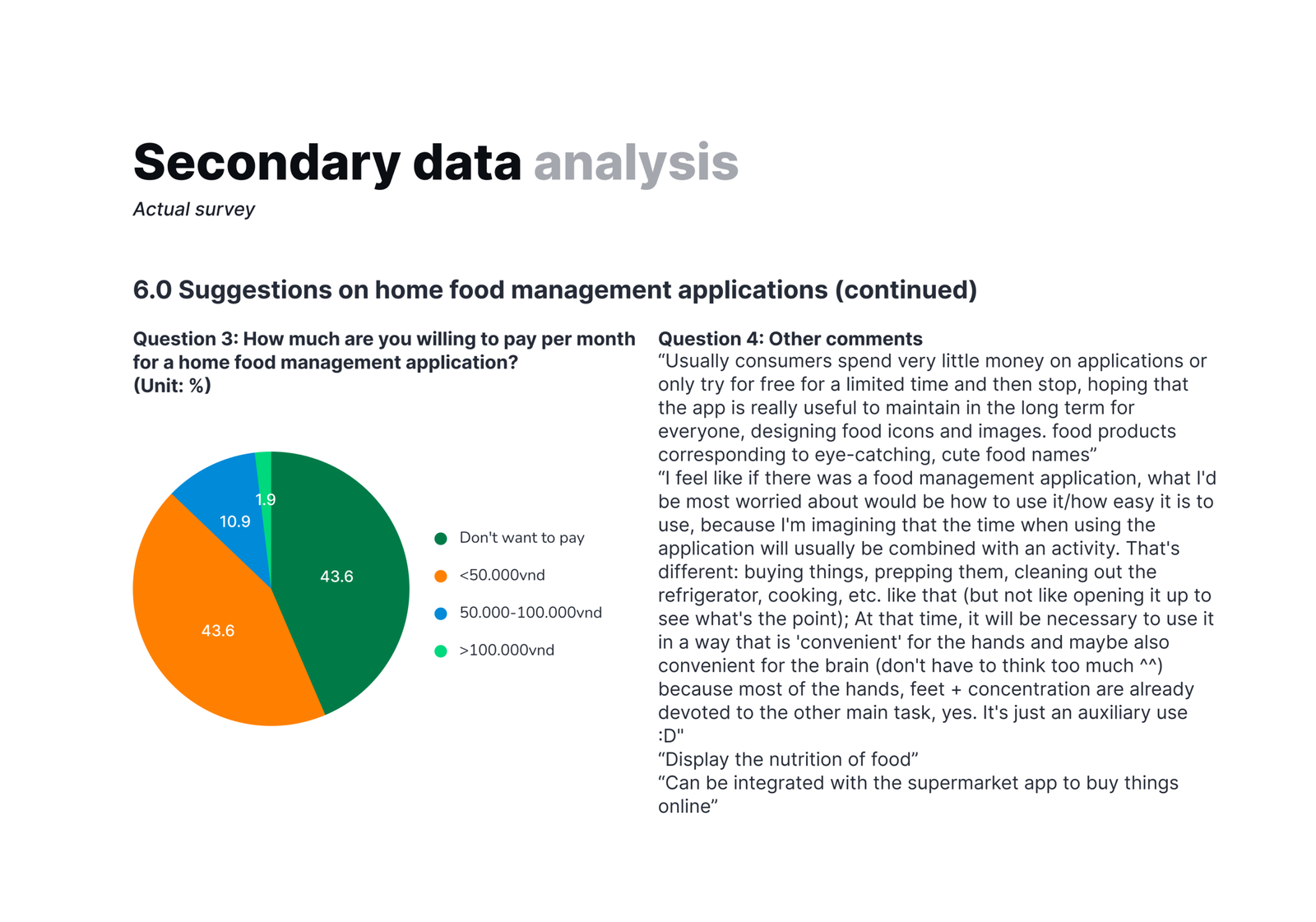 Secondary data analysis
Actual survey

6.0 Suggestions on home food management applications (continued)

Question 3: How much are you willing to pay per month for a home food management application?
(Unit: %)

1.9
10.9
43.6
43.6

Don't want to pay
<50.000vnd
50.000-100.000vnd
>100.000vnd

Question 4: Other comments
“Usually consumers spend very little money on applications or only try for free for a limited time and then stop, hoping that the app is really useful to maintain in the long term for everyone, designing food icons and images. food products corresponding to eye-catching, cute food names”
“I feel like if there was a food management application, what I'd be most worried about would be how to use it/how easy it is to use, because I'm imagining that the time when using the application will usually be combined with an activity. That's different: buying things, prepping them, cleaning out the refrigerator, cooking, etc. like that (but not like opening it up to see what's the point); At that time, it will be necessary to use it in a way that is 'convenient' for the hands and maybe also convenient for the brain (don't have to think too much ^^) because most of the hands, feet + concentration are already devoted to the other main task, yes. It's just an auxiliary use :D"
“Display the nutrition of food”
“Can be integrated with the supermarket app to buy things online”